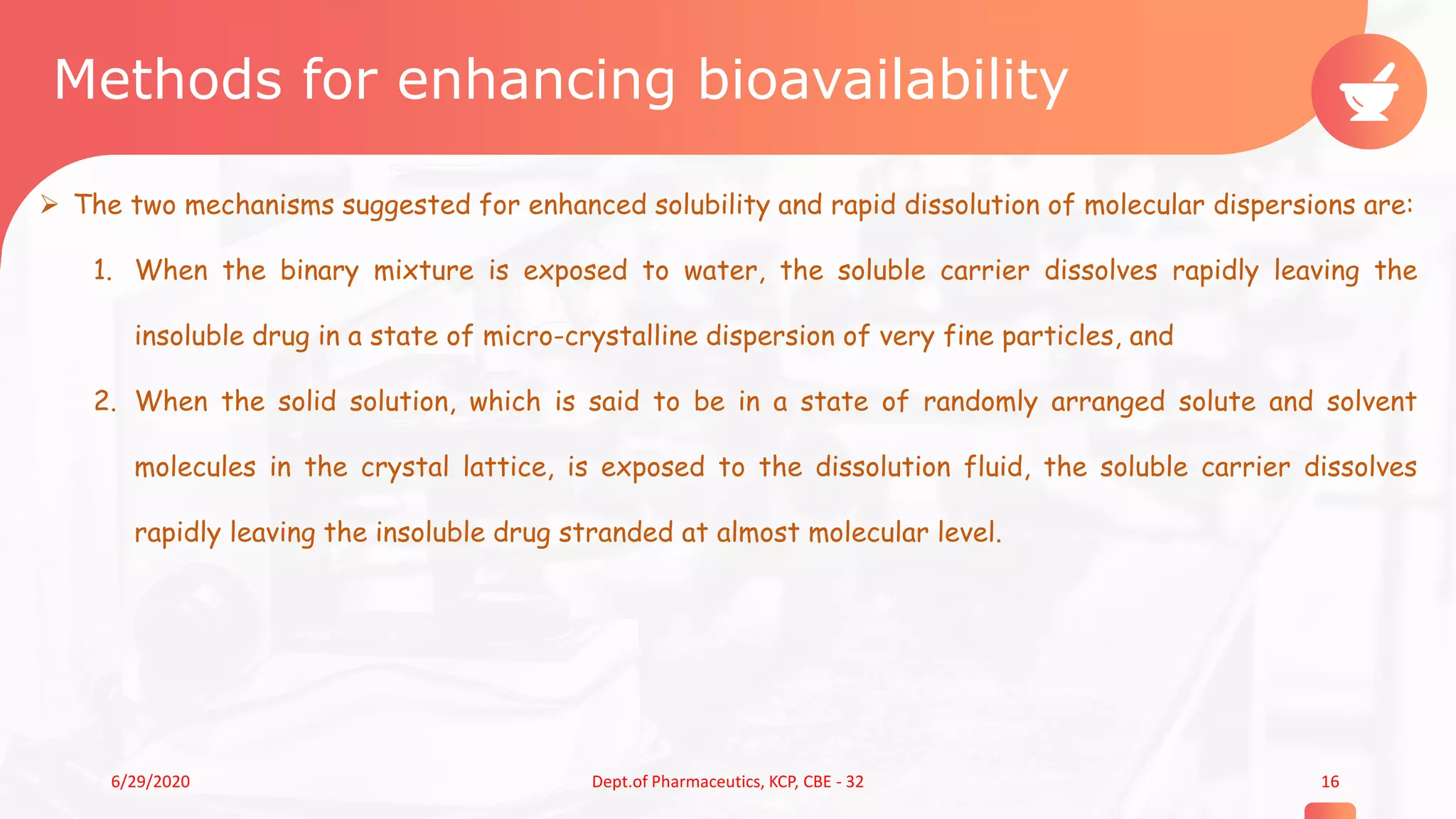 Methods for enhancing bioavailability

➢ The two mechanisms suggested for enhanced solubility and rapid dissolution of molecular dispersions are:

1. When the binary mixture is exposed to water, the soluble carrier dissolves rapidly leaving the insoluble drug in a state of micro-crystalline dispersion of very fine particles, and

2. When the solid solution, which is said to be in a state of randomly arranged solute and solvent molecules in the crystal lattice, is exposed to the dissolution fluid, the soluble carrier dissolves rapidly leaving the insoluble drug stranded at almost molecular level.

6/29/2020

Dept.of Pharmaceutics, KCP, CBE - 32

16